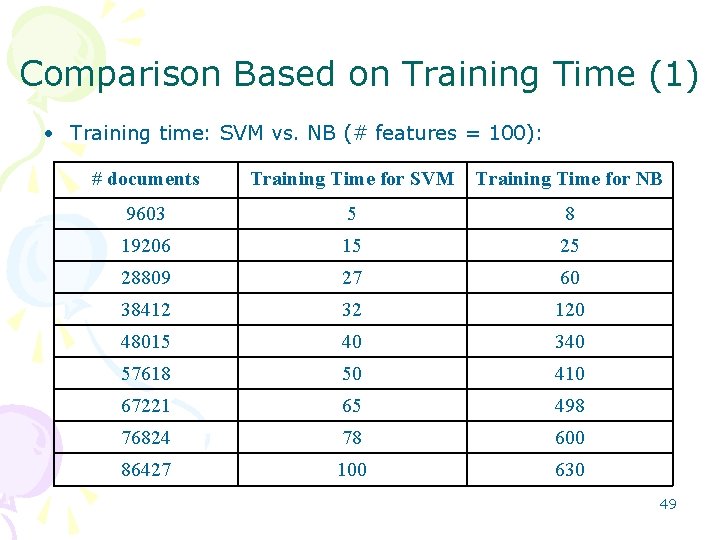 Comparison Based on Training Time (1)

• Training time: SVM vs. NB (# features = 100):

| # documents | Training Time for SVM | Training Time for NB |
|---|---|---|
| 9603 | 5 | 8 |
| 19206 | 15 | 25 |
| 28809 | 27 | 60 |
| 38412 | 32 | 120 |
| 48015 | 40 | 340 |
| 57618 | 50 | 410 |
| 67221 | 65 | 498 |
| 76824 | 78 | 600 |
| 86427 | 100 | 630 |

49